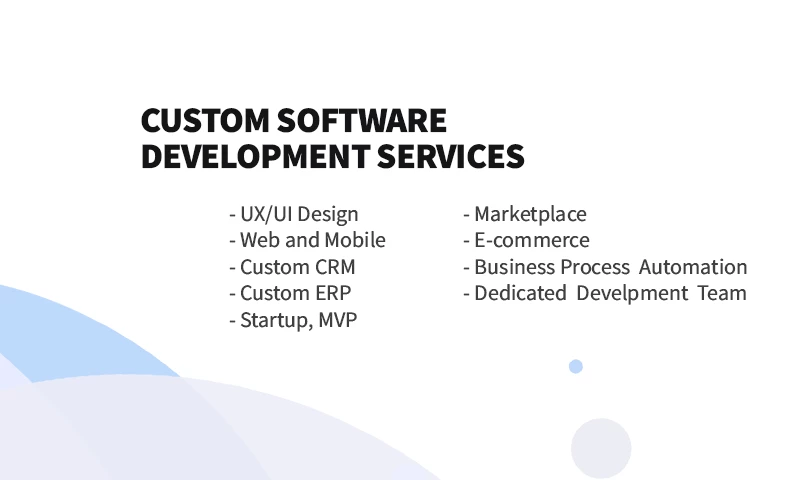 CUSTOM SOFTWARE DEVELOPMENT SERVICES

- UX/UI Design
- Web and Mobile
- Custom CRM
- Custom ERP
- Startup, MVP

- Marketplace
- E-commerce
- Business Process Automation
- Dedicated Develpment Team